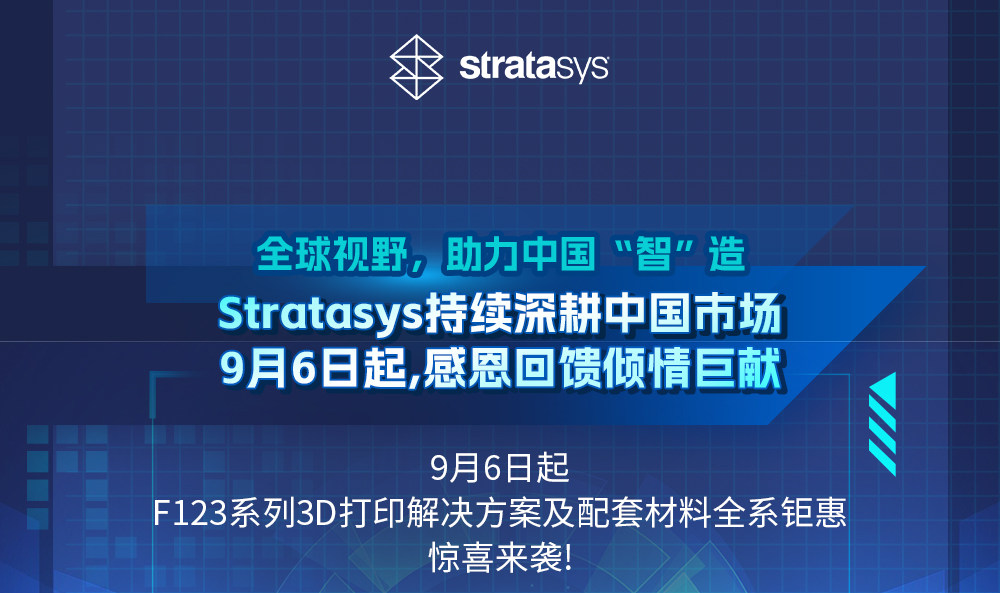 stratasys

全球视野，助力中国“智”造

Stratasys持续深耕中国市场
9月6日起,感恩回馈倾情巨献

9月6日起
F123系列3D打印解决方案及配套材料全系钜惠
惊喜来袭!